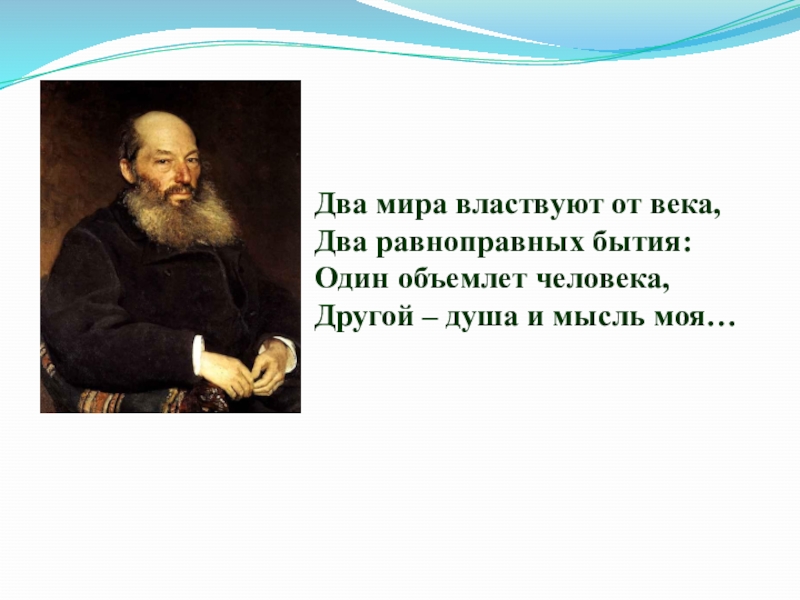 Два мира властвуют от века,
Два равноправных бытия:
Один объемлет человека,
Другой – душа и мысль моя…